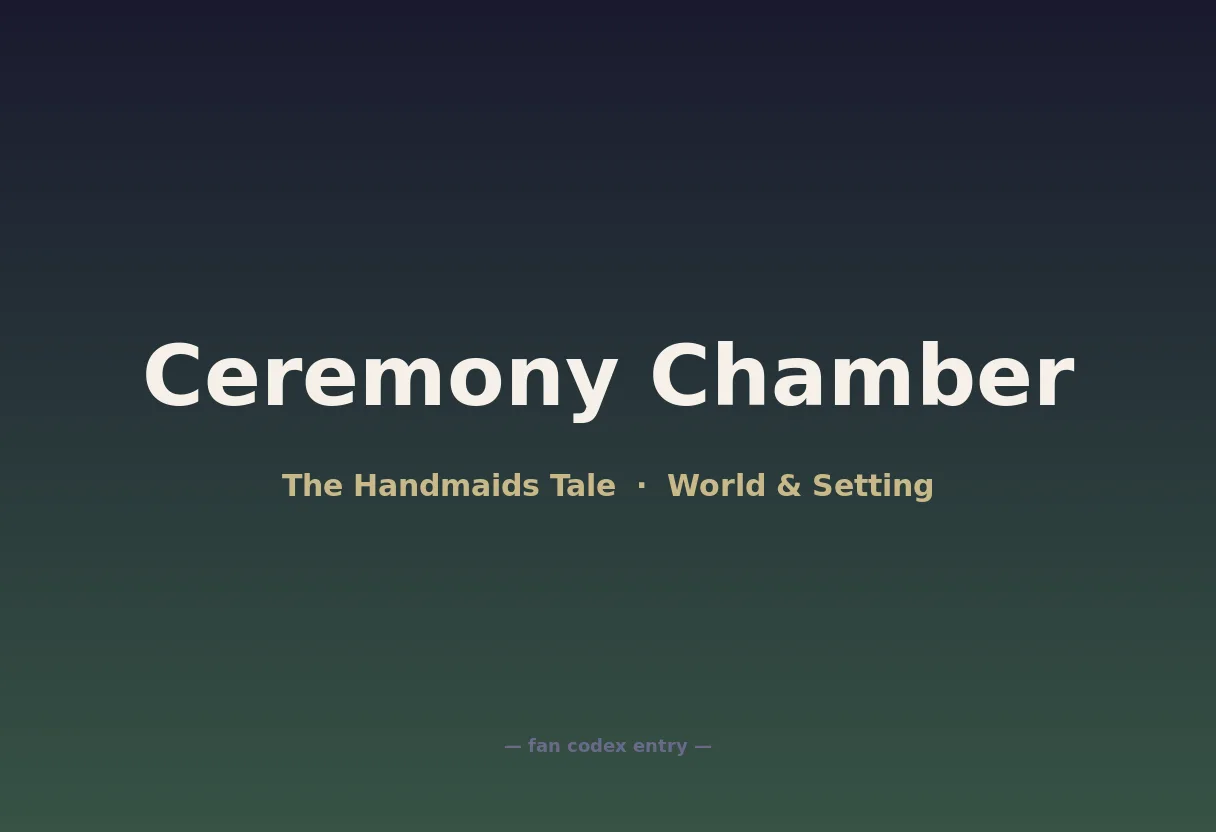 Ceremony Chamber

The Handmaids Tale · World & Setting

— fan codex entry —